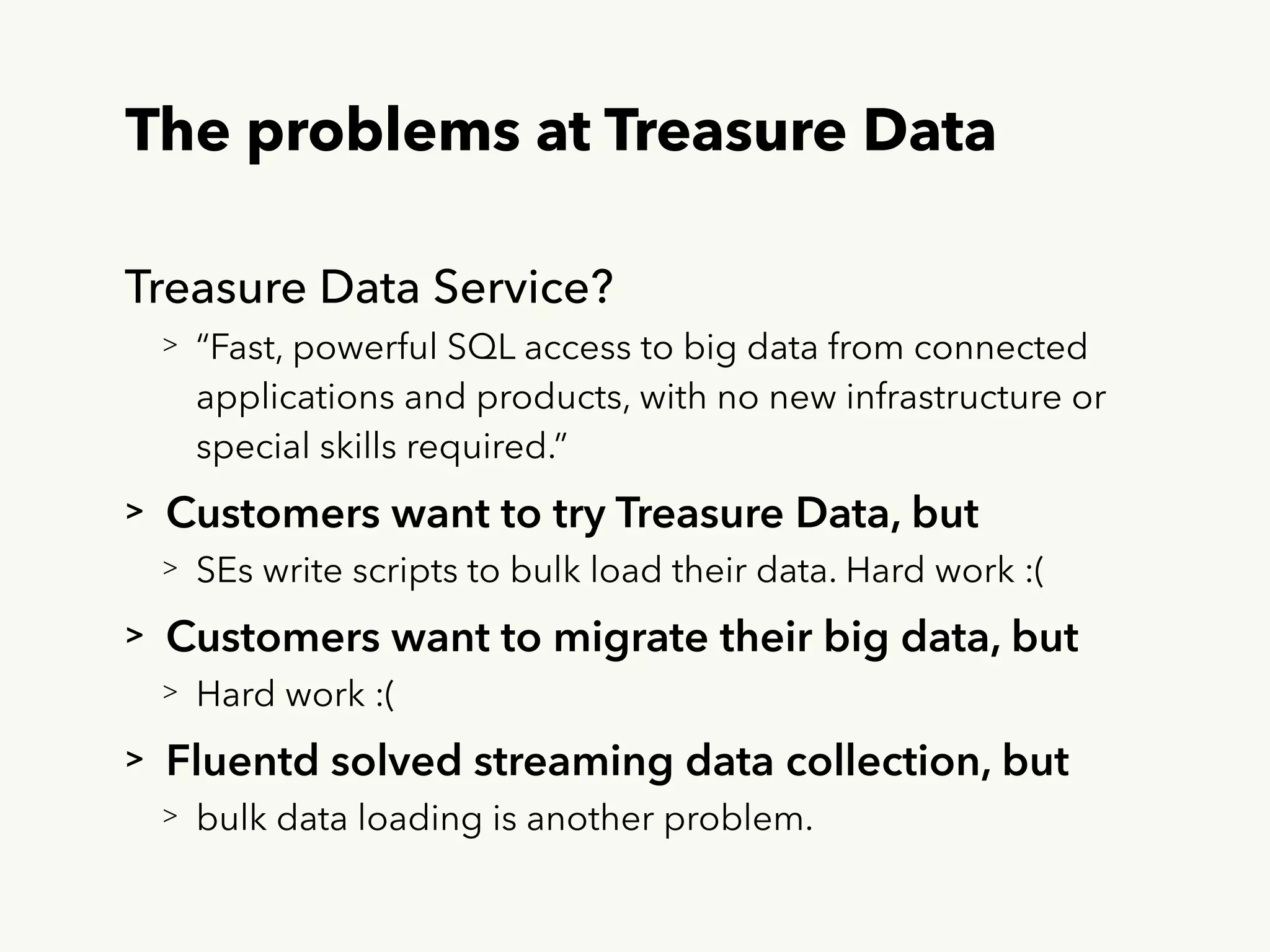 The problems at Treasure Data

Treasure Data Service?

> “Fast, powerful SQL access to big data from connected applications and products, with no new infrastructure or special skills required.”

> Customers want to try Treasure Data, but

> SEs write scripts to bulk load their data. Hard work :(

> Customers want to migrate their big data, but

> Hard work :(

> Fluentd solved streaming data collection, but

> bulk data loading is another problem.